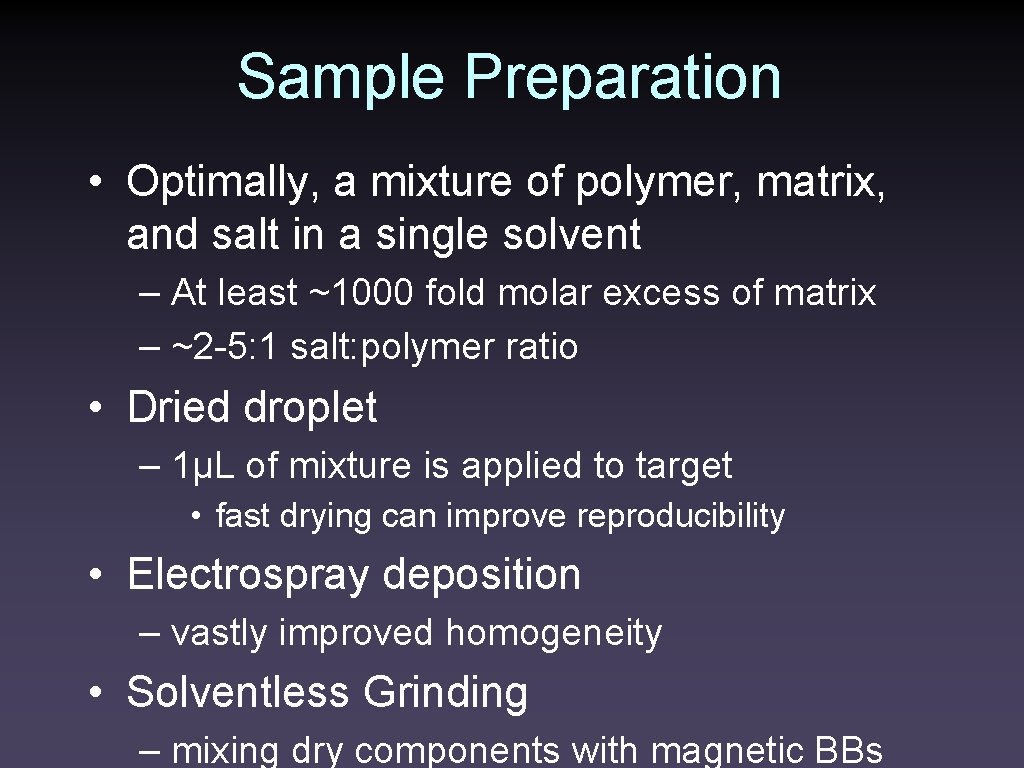 Sample Preparation

• Optimally, a mixture of polymer, matrix, and salt in a single solvent

– At least ~1000 fold molar excess of matrix

– ~2-5: 1 salt: polymer ratio

• Dried droplet

– 1µL of mixture is applied to target

• fast drying can improve reproducibility

• Electrospray deposition

– vastly improved homogeneity

• Solventless Grinding

– mixing dry components with magnetic BBs